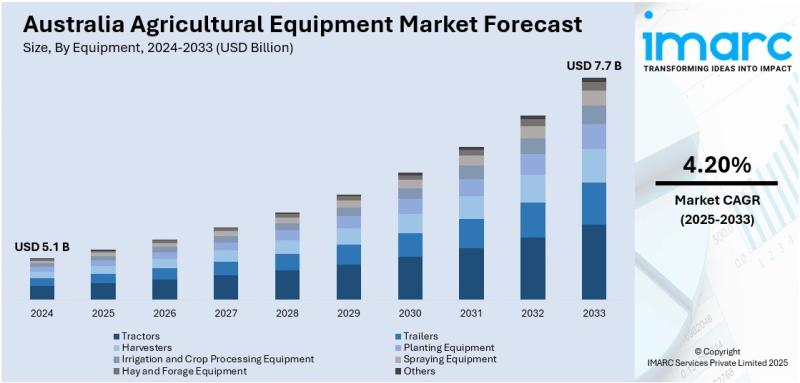 Australia Agricultural Equipment Market Forecast

Size, By Equipment, 2024-2033 (USD Billion)

USD 5.1 B

USD 7.7 B

2024 2025 2026 2027 2028 2029 2030 2031 2032 2033

Tractors
Trailers
Harvesters
Planting Equipment
Irrigation and Crop Processing Equipment
Spraying Equipment
Hay and Forage Equipment
Others

imarc
TRANSFORMING IDEAS INTO IMPACT

4.20%

Market CAGR
(2025-2033)

© Copyright
IMARC Services Private Limited 2025